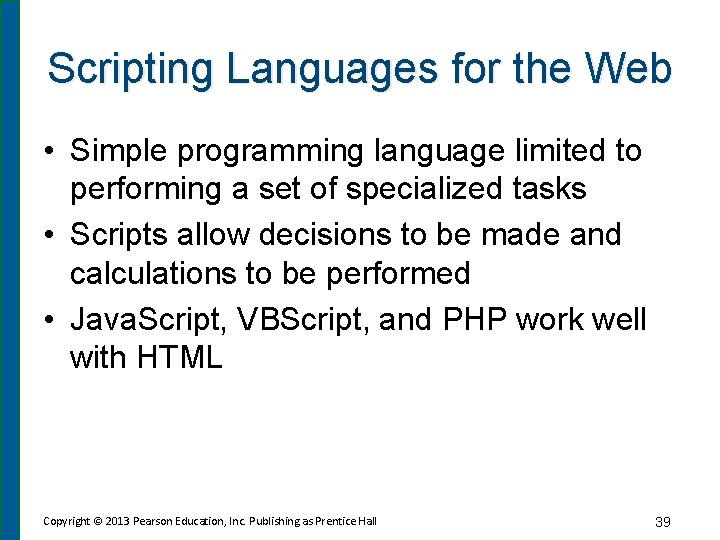 Scripting Languages for the Web

• Simple programming language limited to performing a set of specialized tasks
• Scripts allow decisions to be made and calculations to be performed
• JavaScript, VBScript, and PHP work well with HTML

Copyright © 2013 Pearson Education, Inc. Publishing as Prentice Hall

39